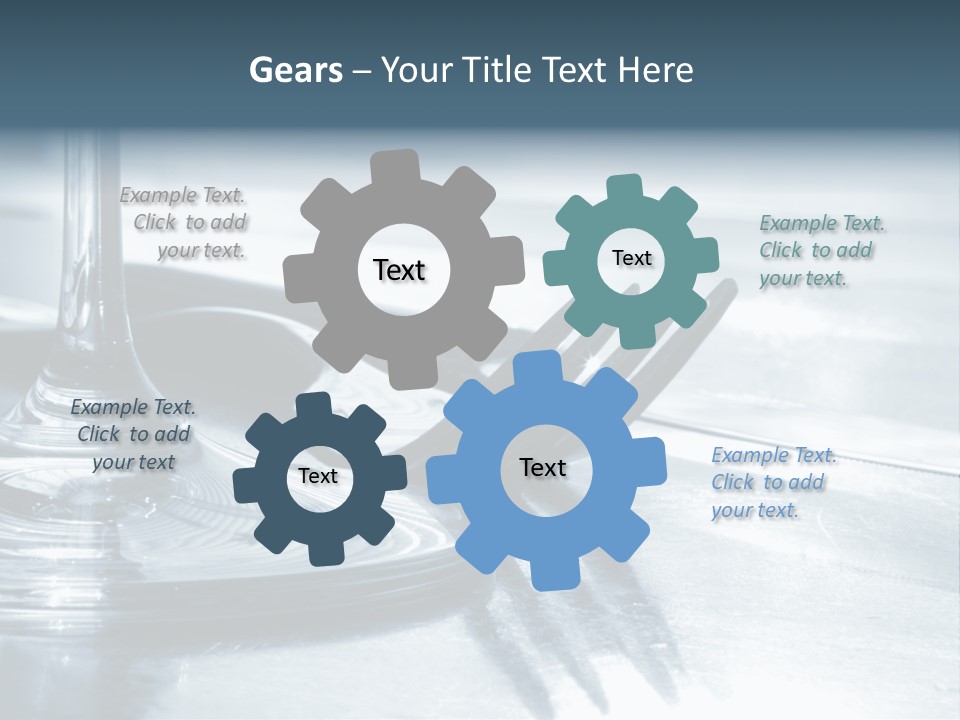 Gears – Your Title Text Here

Example Text. Click to add your text.

Text

Text

Example Text. Click to add your text.

Example Text. Click to add your text

Text

Text

Example Text. Click to add your text.